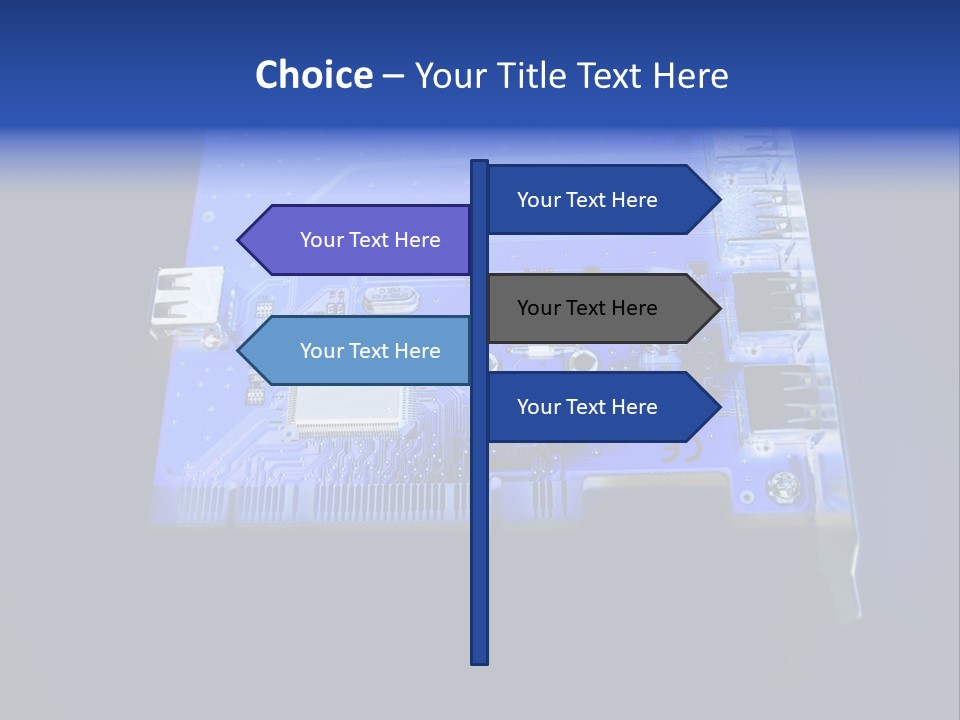 Choice – Your Title Text Here

Your Text Here

Your Text Here

Your Text Here

Your Text Here

Your Text Here